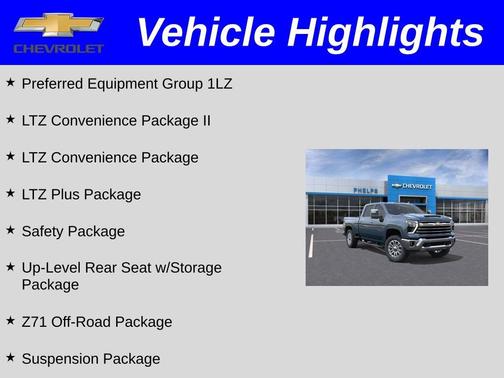 CHEVROLET

Vehicle Highlights

★ Preferred Equipment Group 1LZ

★ LTZ Convenience Package II

★ LTZ Convenience Package

★ LTZ Plus Package

★ Safety Package

★ Up-Level Rear Seat w/Storage Package

★ Z71 Off-Road Package

★ Suspension Package

PHELPS

CHEVROLET